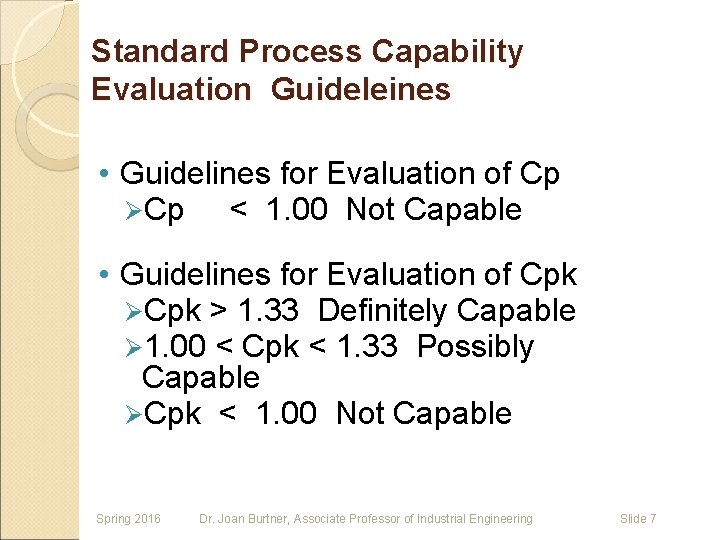 Standard Process Capability Evaluation Guideleines

• Guidelines for Evaluation of Cp
➢Cp < 1.00 Not Capable

• Guidelines for Evaluation of Cpk
➢Cpk > 1.33 Definitely Capable
➢1.00 < Cpk < 1.33 Possibly Capable
➢Cpk < 1.00 Not Capable

Spring 2016 Dr. Joan Burtner, Associate Professor of Industrial Engineering Slide 7